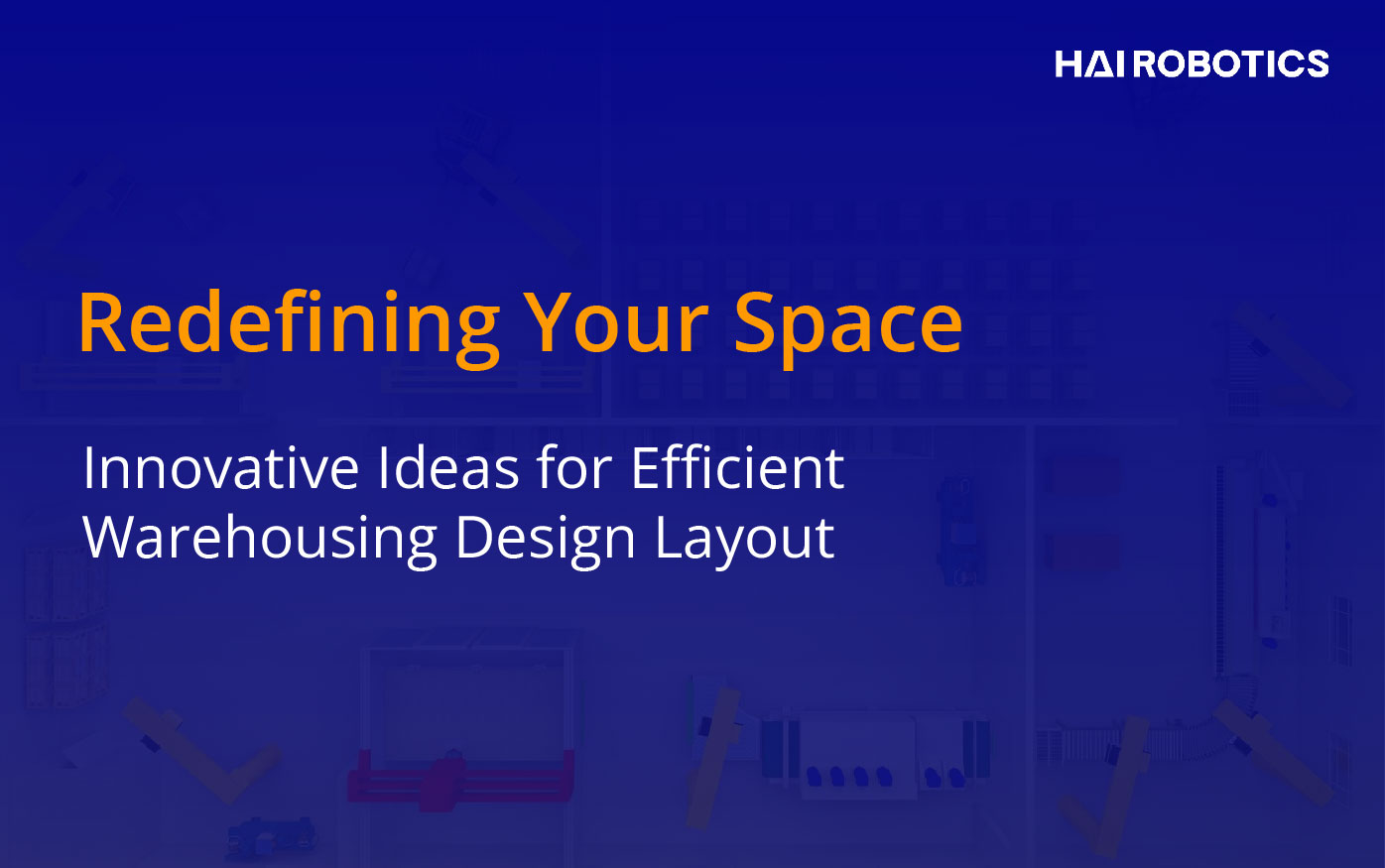 HAI ROBOTICS

Redefining Your Space

Innovative Ideas for Efficient Warehousing Design Layout